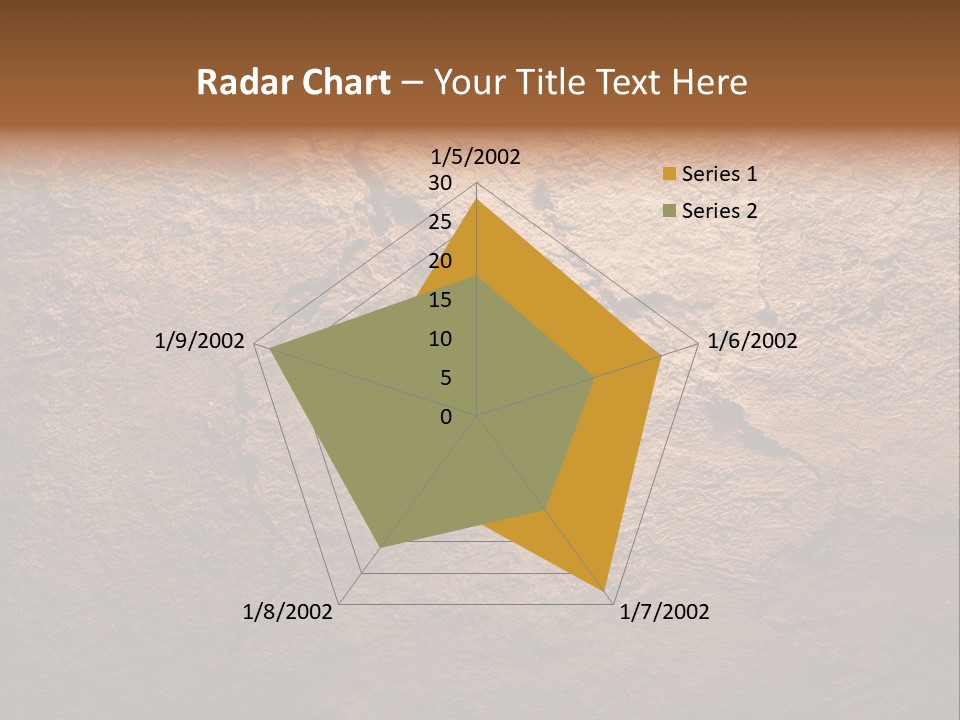 Radar Chart – Your Title Text Here

1/5/2002
30
25
20
15
10
5
0
1/6/2002
1/7/2002
1/8/2002
1/9/2002

Series 1
Series 2